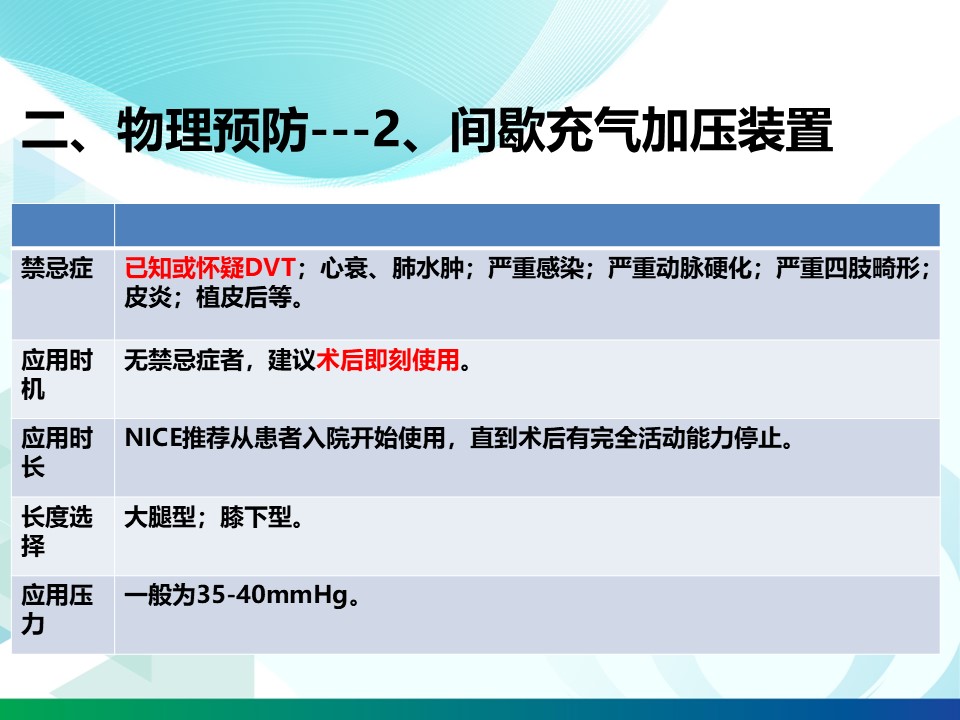 二、物理预防---2、间歇充气加压装置

| | |
|---|---|
| 禁忌症 | 已知或怀疑DVT；心衰、肺水肿；严重感染；严重动脉硬化；严重四肢畸形；皮炎；植皮后等。 |
| 应用时机 | 无禁忌症者，建议术后即刻使用。 |
| 应用时长 | NICE推荐从患者入院开始使用，直到术后有完全活动能力停止。 |
| 长度选择 | 大腿型；膝下型。 |
| 应用压力 | 一般为35-40mmHg。 |